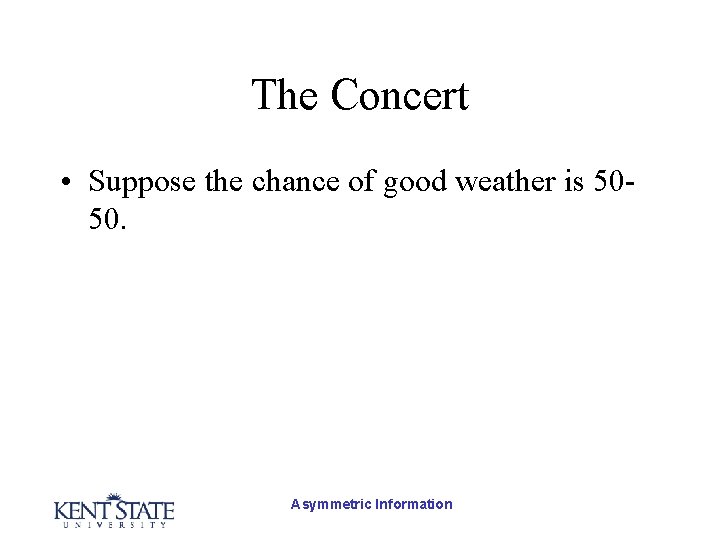 The Concert

• Suppose the chance of good weather is 50-50.

KENT STATE
UNIVERSITY

Asymmetric Information